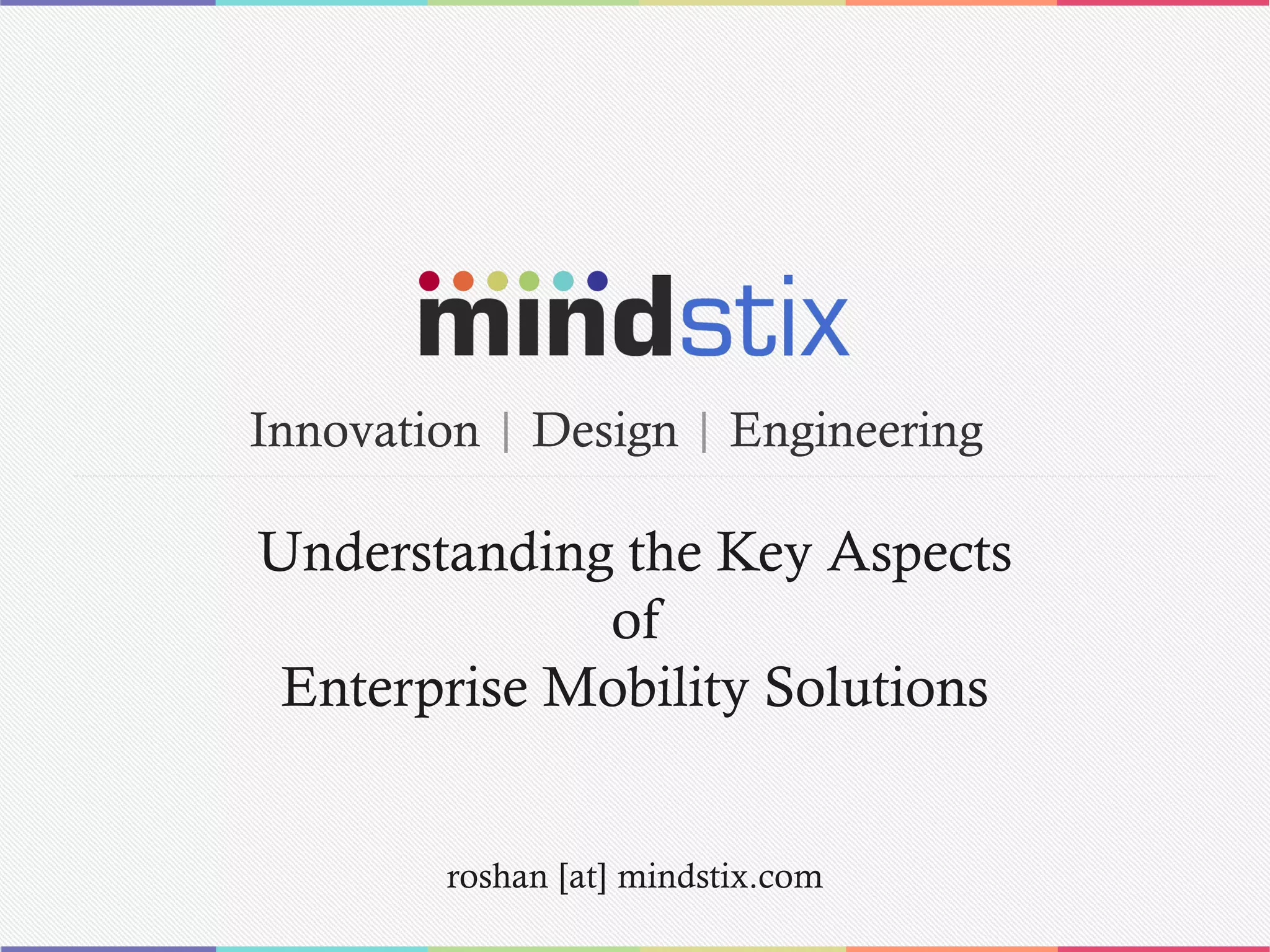 mindstix

Innovation | Design | Engineering

Understanding the Key Aspects of Enterprise Mobility Solutions

roshan [at] mindstix.com